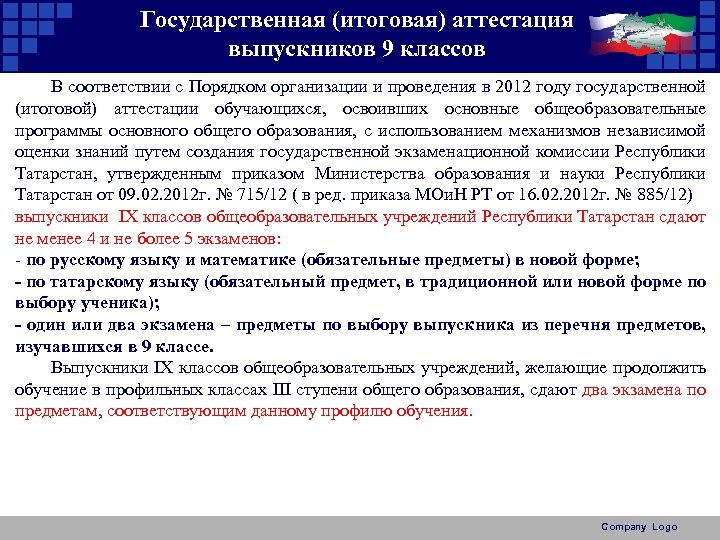 Государственная (итоговая) аттестация выпускников 9 классов

В соответствии с Порядком организации и проведения в 2012 году государственной (итоговой) аттестации обучающихся, освоивших основные общеобразовательные программы основного общего образования, с использованием механизмов независимой оценки знаний путем создания государственной экзаменационной комиссии Республики Татарстан, утвержденным приказом Министерства образования и науки Республики Татарстан от 09.02.2012г. № 715/12 ( в ред. приказа МОиН РТ от 16.02.2012г. № 885/12) выпускники IX классов общеобразовательных учреждений Республики Татарстан сдают не менее 4 и не более 5 экзаменов:
- по русскому языку и математике (обязательные предметы) в новой форме;
- по татарскому языку (обязательный предмет, в традиционной или новой форме по выбору ученика);
- один или два экзамена – предметы по выбору выпускника из перечня предметов, изучавшихся в 9 классе.

Выпускники IX классов общеобразовательных учреждений, желающие продолжить обучение в профильных классах III ступени общего образования, сдают два экзамена по предметам, соответствующим данному профилю обучения.

Company Logo